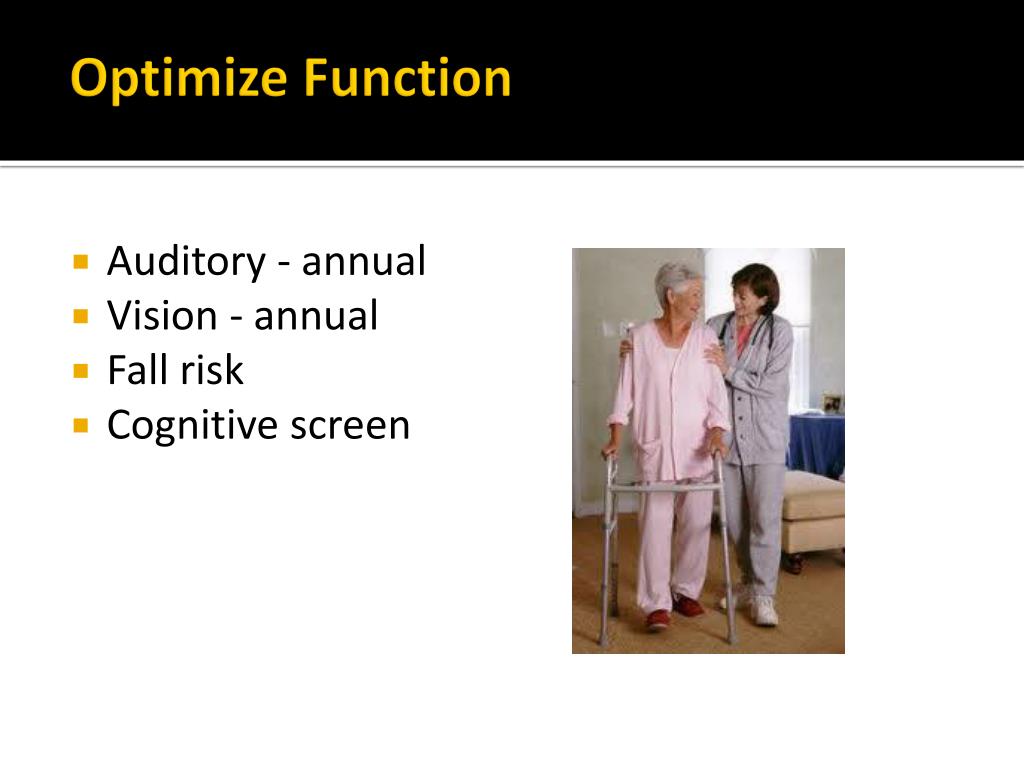 Optimize Function

- Auditory - annual
- Vision - annual
- Fall risk
- Cognitive screen